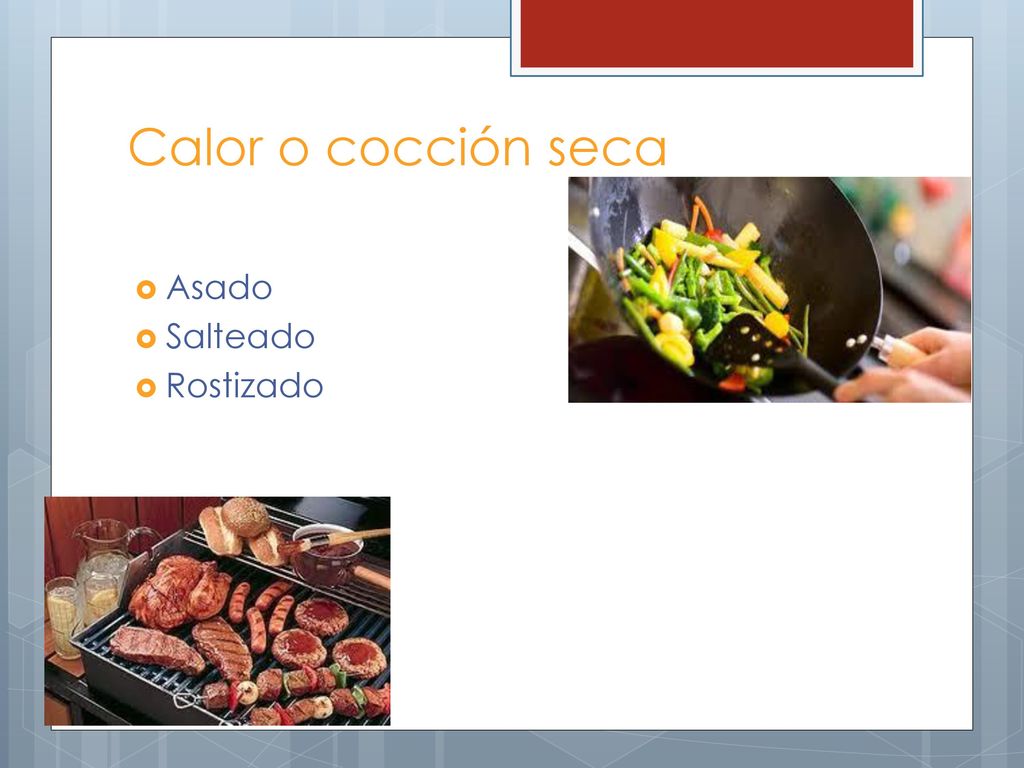 Calor o cocción seca

Asado
Salteado
Rostizado